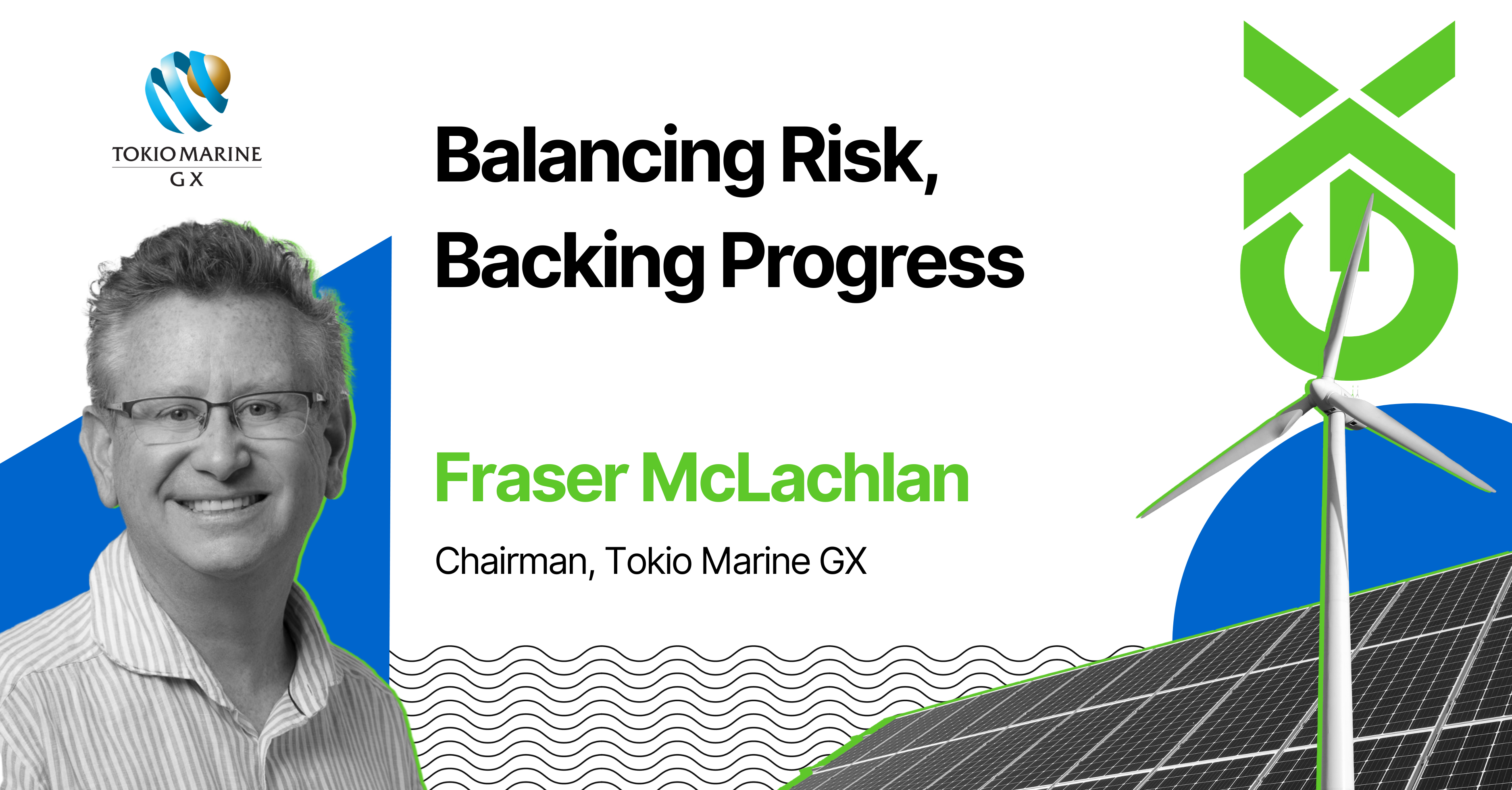 TOKIO MARINE
GX

Balancing Risk,
Backing Progress

Fraser McLachlan

Chairman, Tokio Marine GX

GX